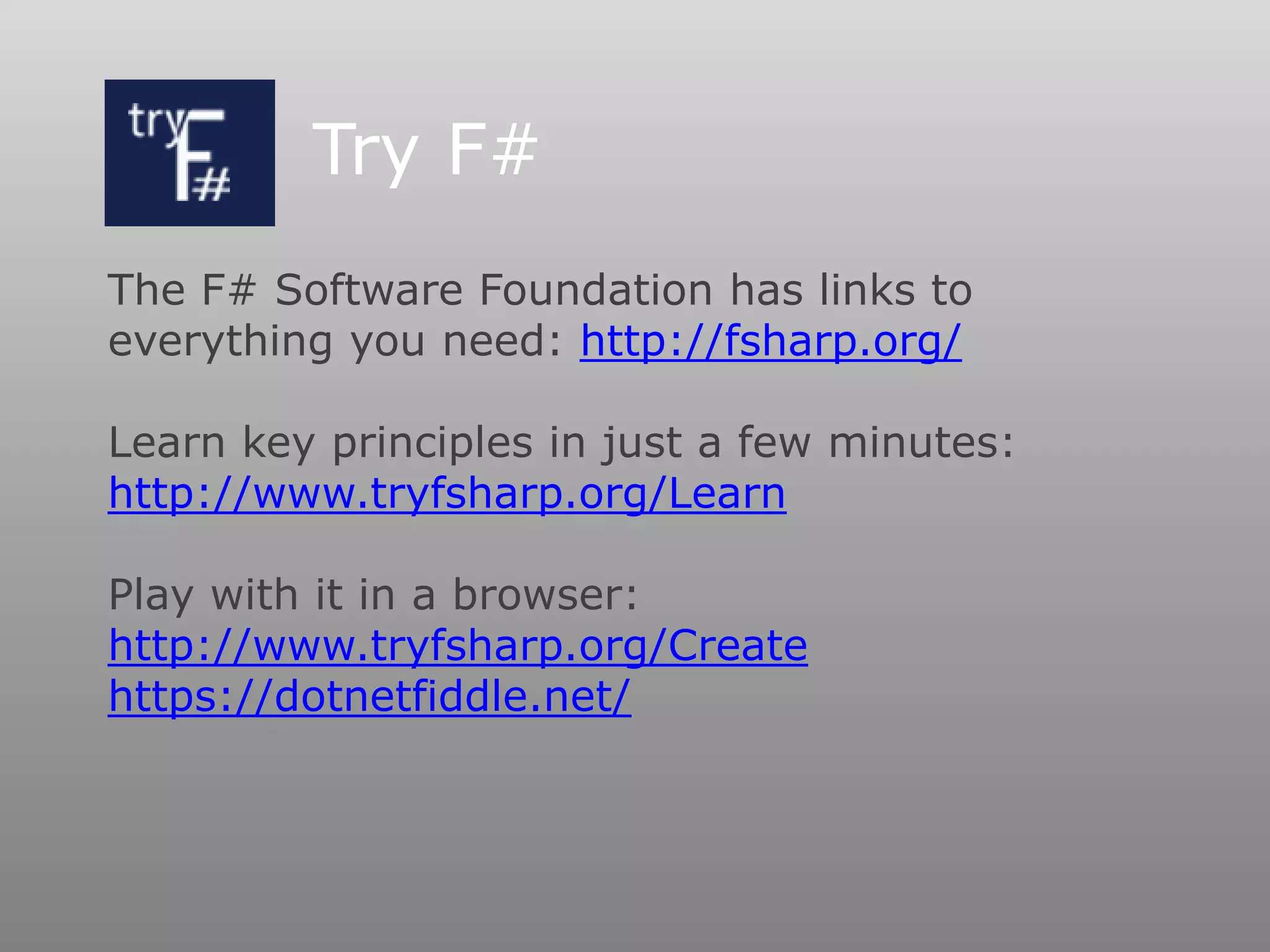 try F#

Try F#

The F# Software Foundation has links to everything you need: http://fsharp.org/

Learn key principles in just a few minutes: http://www.tryfsharp.org/Learn

Play with it in a browser:
http://www.tryfsharp.org/Create
https://dotnetfiddle.net/